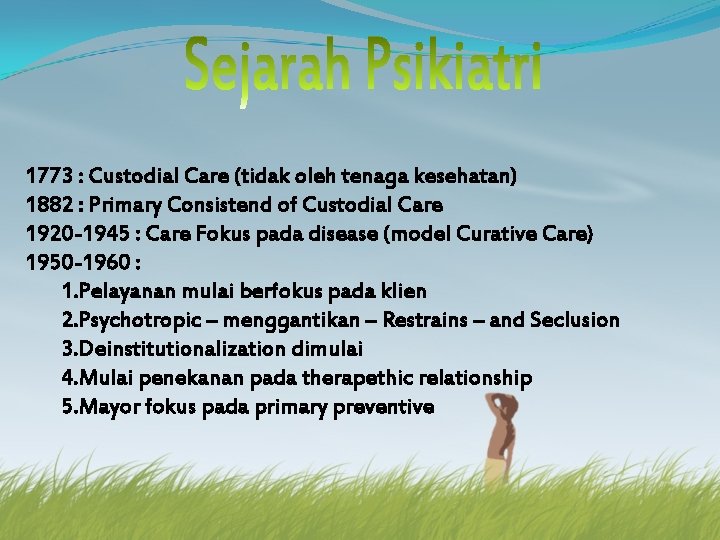 Sejarah Psikiatri

1773 : Custodial Care (tidak oleh tenaga kesehatan)
1882 : Primary Consistend of Custodial Care
1920-1945 : Care Fokus pada disease (model Curative Care)
1950-1960 :
1.Pelayanan mulai berfokus pada klien
2.Psychotropic – menggantikan – Restrains – and Seclusion
3.Deinstitutionalization dimulai
4.Mulai penekanan pada therapethic relationship
5.Mayor fokus pada primary preventive